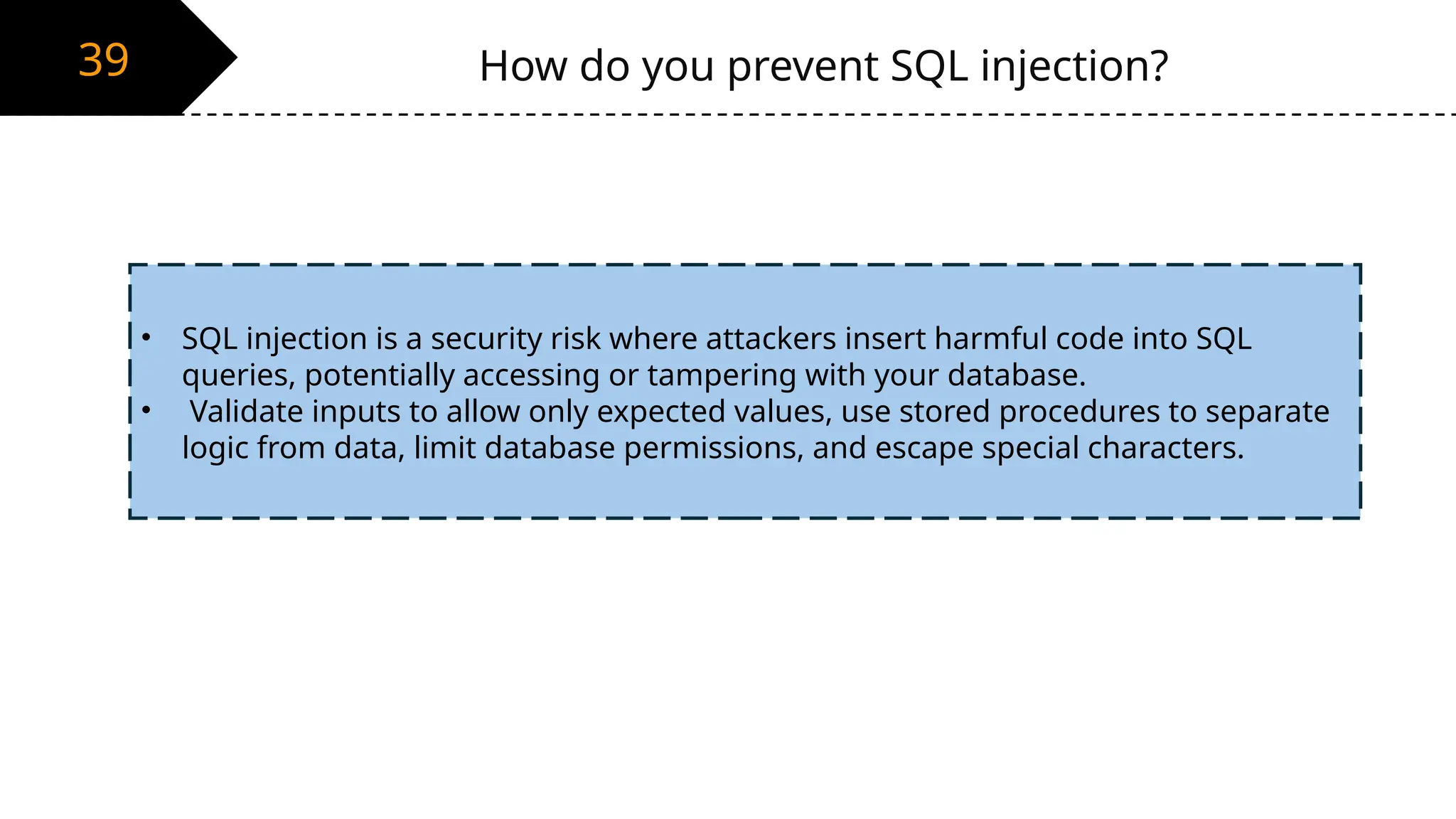 39

How do you prevent SQL injection?

• SQL injection is a security risk where attackers insert harmful code into SQL queries, potentially accessing or tampering with your database.
• Validate inputs to allow only expected values, use stored procedures to separate logic from data, limit database permissions, and escape special characters.